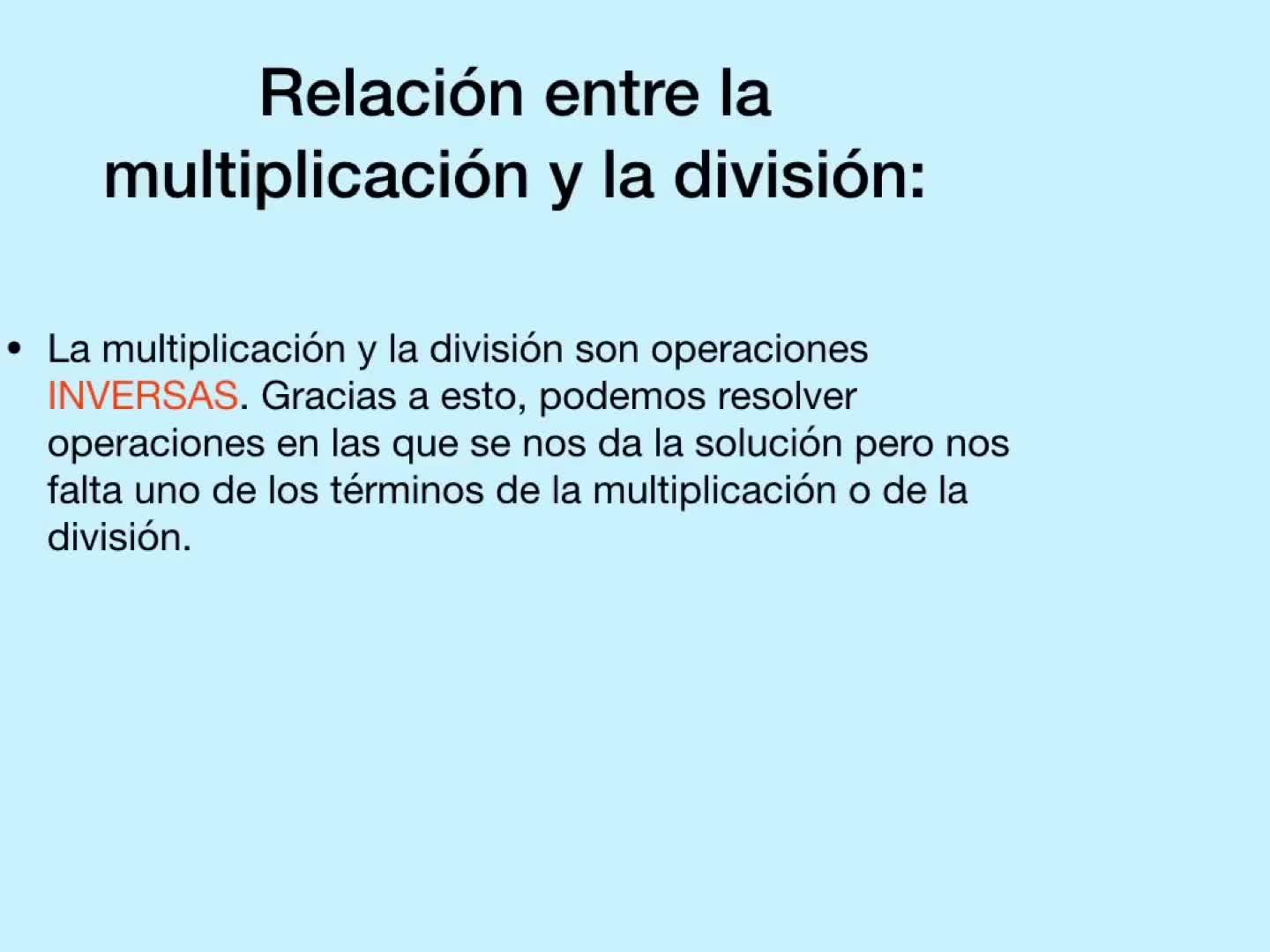 Relación entre la multiplicación y la división:

• La multiplicación y la división son operaciones INVERSAS. Gracias a esto, podemos resolver operaciones en las que se nos da la solución pero nos falta uno de los términos de la multiplicación o de la división.